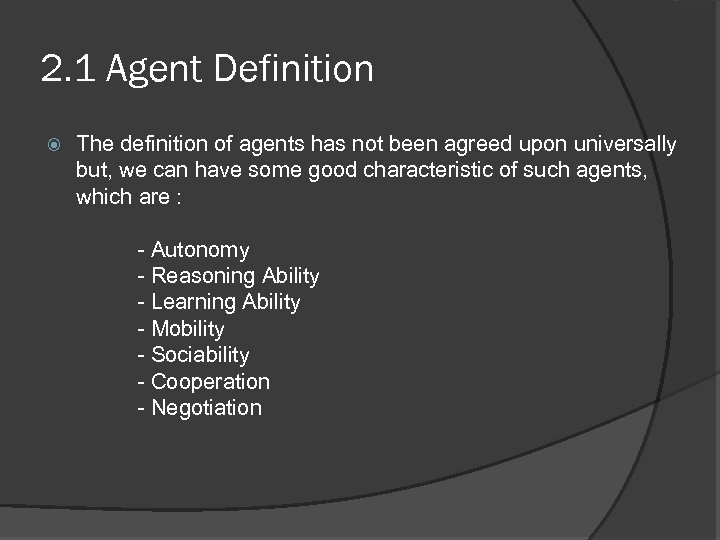 2.1 Agent Definition

The definition of agents has not been agreed upon universally but, we can have some good characteristic of such agents, which are :

- Autonomy
- Reasoning Ability
- Learning Ability
- Mobility
- Sociability
- Cooperation
- Negotiation